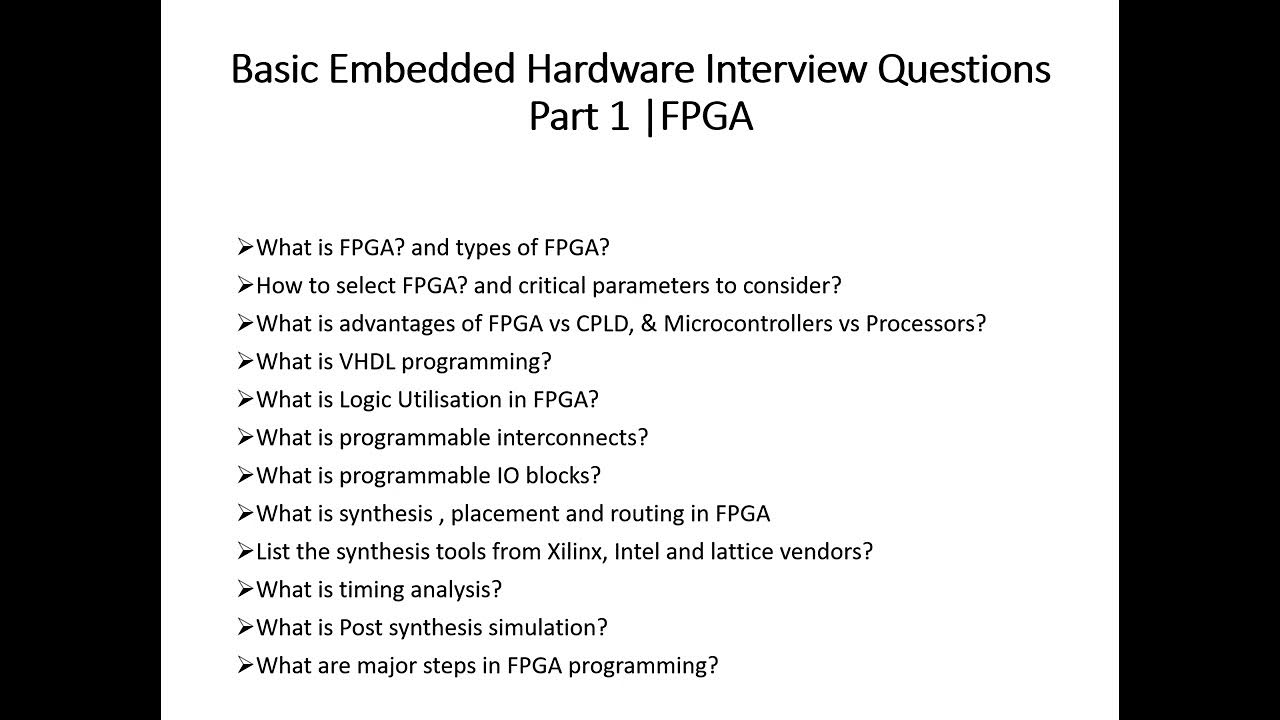 Basic Embedded Hardware Interview Questions Part 1 |FPGA

➢What is FPGA? and types of FPGA?
➢How to select FPGA? and critical parameters to consider?
➢What is advantages of FPGA vs CPLD, & Microcontrollers vs Processors?
➢What is VHDL programming?
➢What is Logic Utilisation in FPGA?
➢What is programmable interconnects?
➢What is programmable IO blocks?
➢What is synthesis , placement and routing in FPGA
➢List the synthesis tools from Xilinx, Intel and lattice vendors?
➢What is timing analysis?
➢What is Post synthesis simulation?
➢What are major steps in FPGA programming?